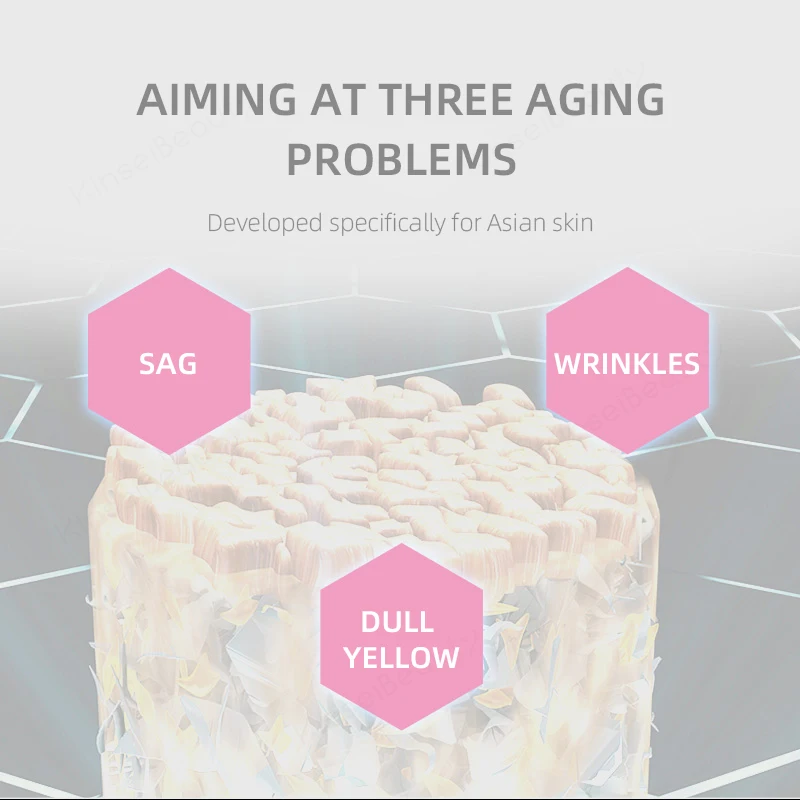 AIMING AT THREE AGING PROBLEMS

Developed specifically for Asian skin

SAG

WRINKLES

DULL YELLOW